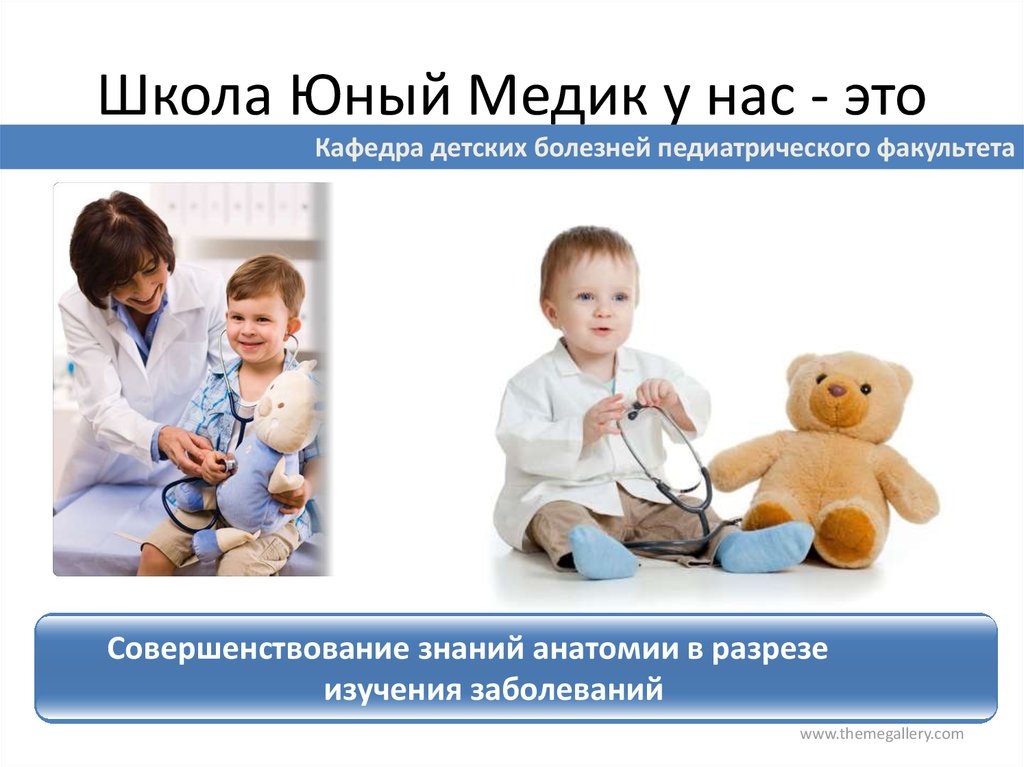 Школа Юный Медик у нас - это

Кафедра детских болезней педиатрического факультета

Совершенствование знаний анатомии в разрезе изучения заболеваний

www.themegallery.com